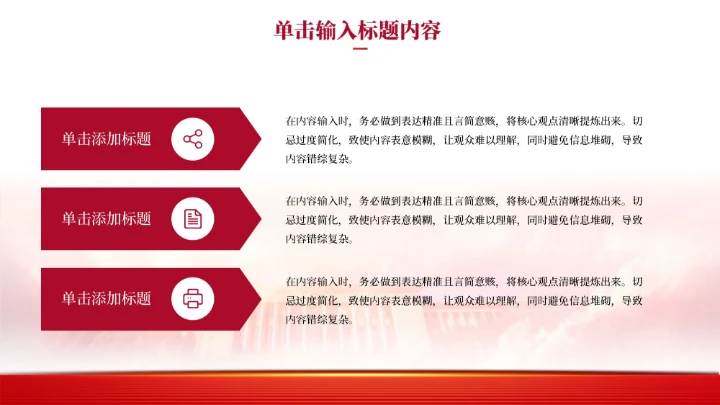 单击输入标题内容

单击添加标题

在内容输入时，务必做到表达精准且言简意赅，将核心观点清晰提炼出来。切忌过度简化，致使内容表意模糊，让观众难以理解，同时避免信息堆砌，导致内容错综复杂。

单击添加标题

在内容输入时，务必做到表达精准且言简意赅，将核心观点清晰提炼出来。切忌过度简化，致使内容表意模糊，让观众难以理解，同时避免信息堆砌，导致内容错综复杂。

单击添加标题

在内容输入时，务必做到表达精准且言简意赅，将核心观点清晰提炼出来。切忌过度简化，致使内容表意模糊，让观众难以理解，同时避免信息堆砌，导致内容错综复杂。